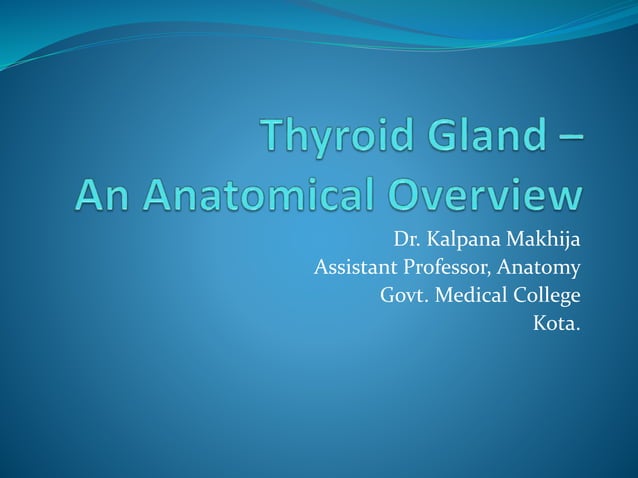 Thyroid Gland –
An Anatomical Overview

Dr. Kalpana Makhija
Assistant Professor, Anatomy
Govt. Medical College
Kota.